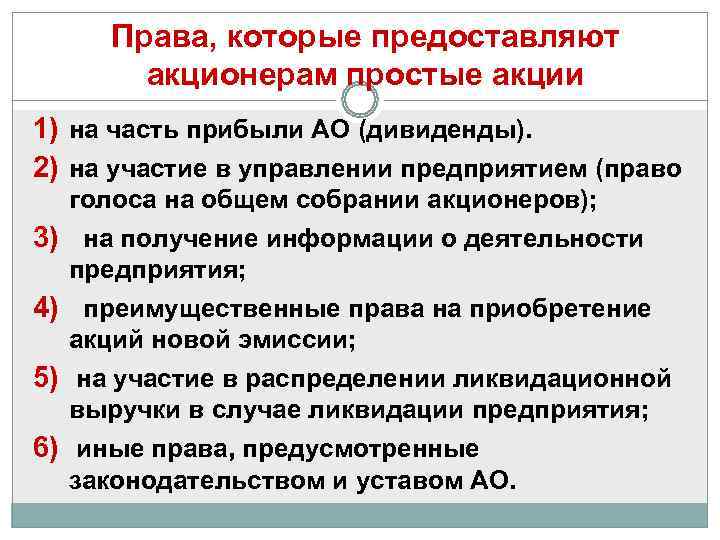 Права, которые предоставляют акционерам простые акции

1) на часть прибыли АО (дивиденды).

2) на участие в управлении предприятием (право голоса на общем собрании акционеров);

3) на получение информации о деятельности предприятия;

4) преимущественные права на приобретение акций новой эмиссии;

5) на участие в распределении ликвидационной выручки в случае ликвидации предприятия;

6) иные права, предусмотренные законодательством и уставом АО.